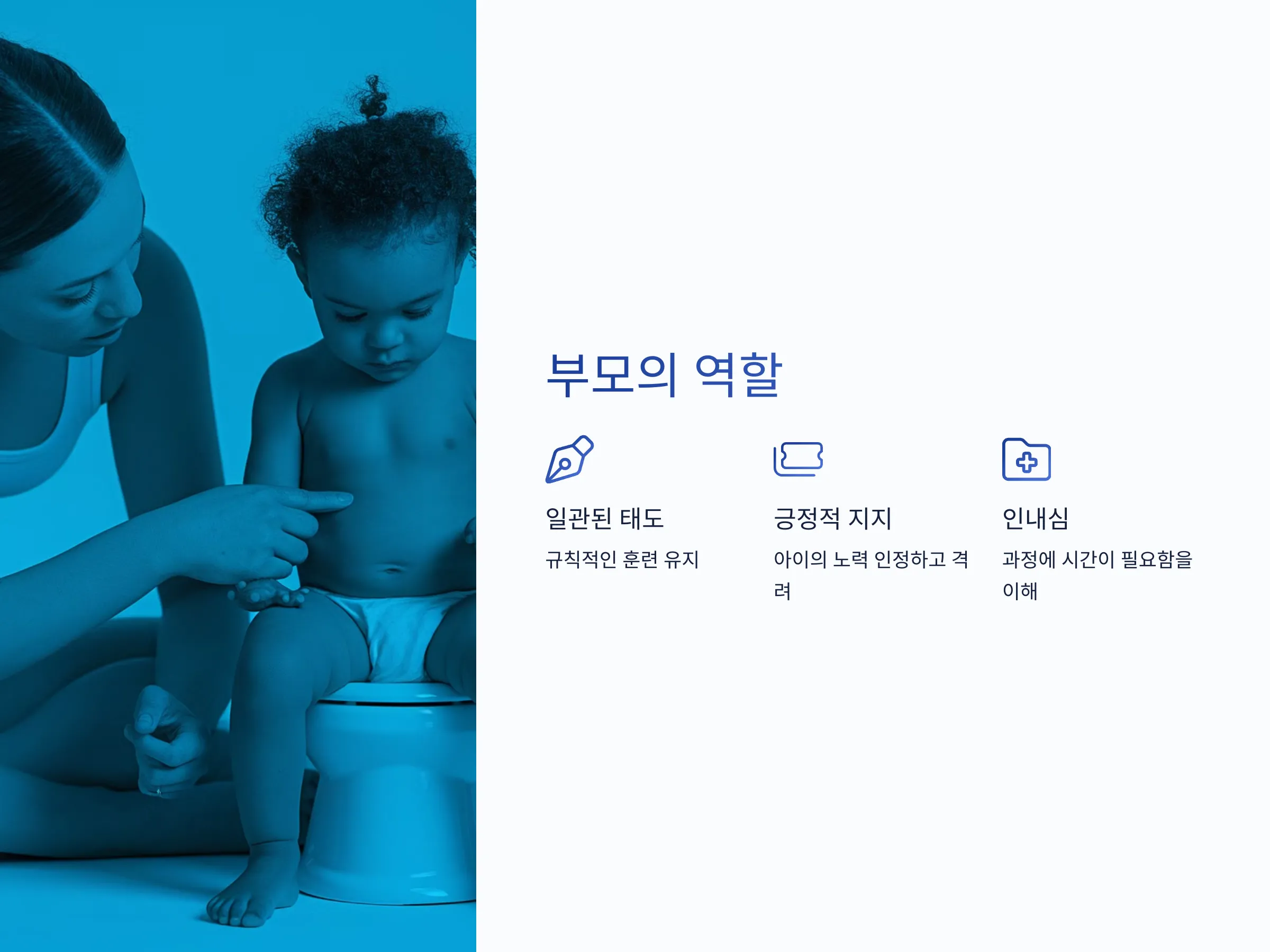 부모의 역할

일관된 태도

규칙적인 훈련 유지

긍정적 지지

아이의 노력 인정하고 격려

인내심

과정에 시간이 필요함을 이해